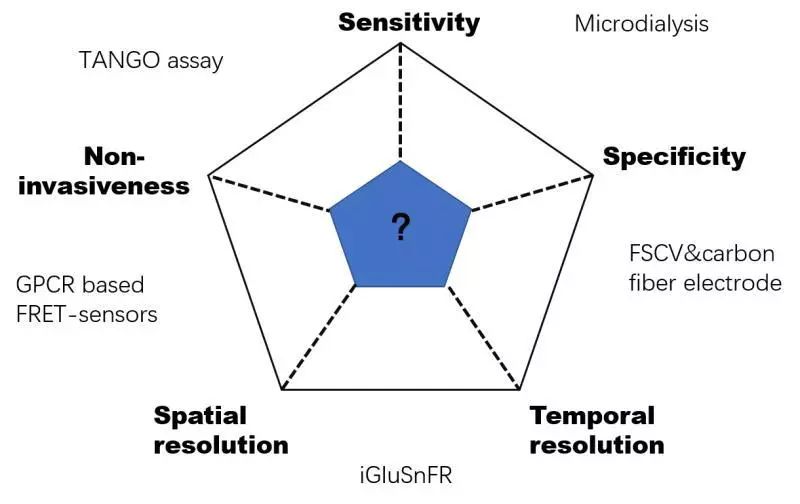 Sensitivity

Microdialysis

TANGO assay

Non-invasiveness

Specificity

?

FSCV&carbon fiber electrode

GPCR based FRET-sensors

Spatial resolution

Temporal resolution

iGluSnFR